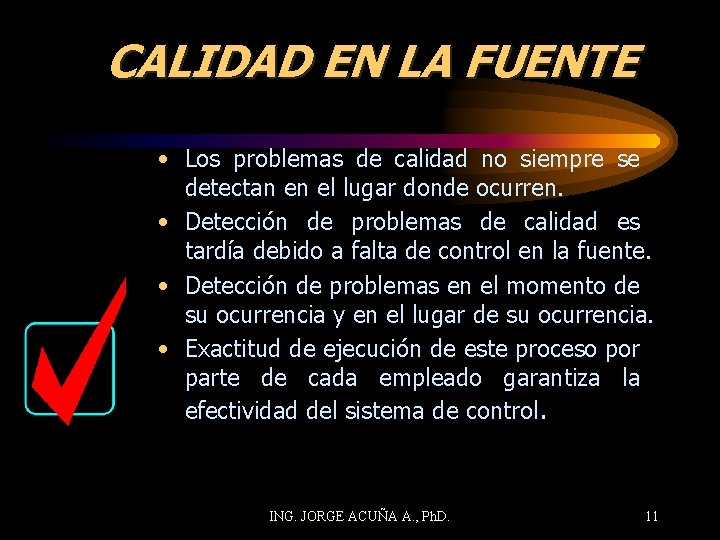 CALIDAD EN LA FUENTE

• Los problemas de calidad no siempre se detectan en el lugar donde ocurren.
• Detección de problemas de calidad es tardía debido a falta de control en la fuente.
• Detección de problemas en el momento de su ocurrencia y en el lugar de su ocurrencia.
• Exactitud de ejecución de este proceso por parte de cada empleado garantiza la efectividad del sistema de control.

ING. JORGE ACUÑA A., PhD.

11